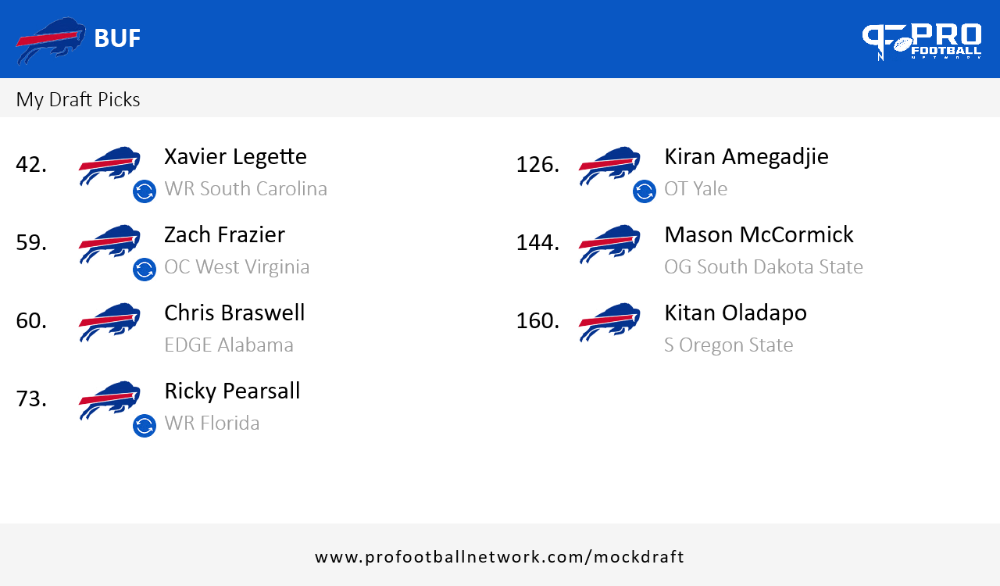 BUF

PRO FOOTBALL NETWORK

My Draft Picks

42. Xavier Legette
WR South Carolina

59. Zach Frazier
OC West Virginia

60. Chris Braswell
EDGE Alabama

73. Ricky Pearsall
WR Florida

126. Kiran Amegadjie
OT Yale

144. Mason McCormick
OG South Dakota State

160. Kitan Oladapo
S Oregon State

www.profootballnetwork.com/mockdraft